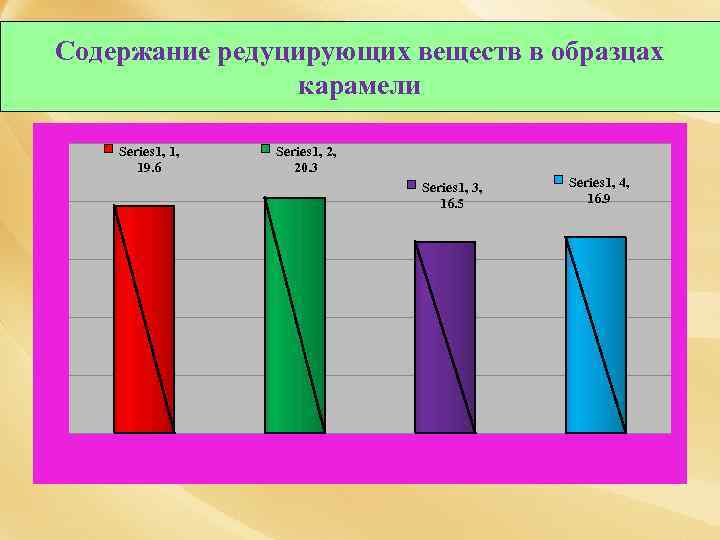 Содержание редуцирующих веществ в образцах карамели

Series1, 1, 19.6

Series1, 2, 20.3

Series1, 3, 16.5

Series1, 4, 16.9